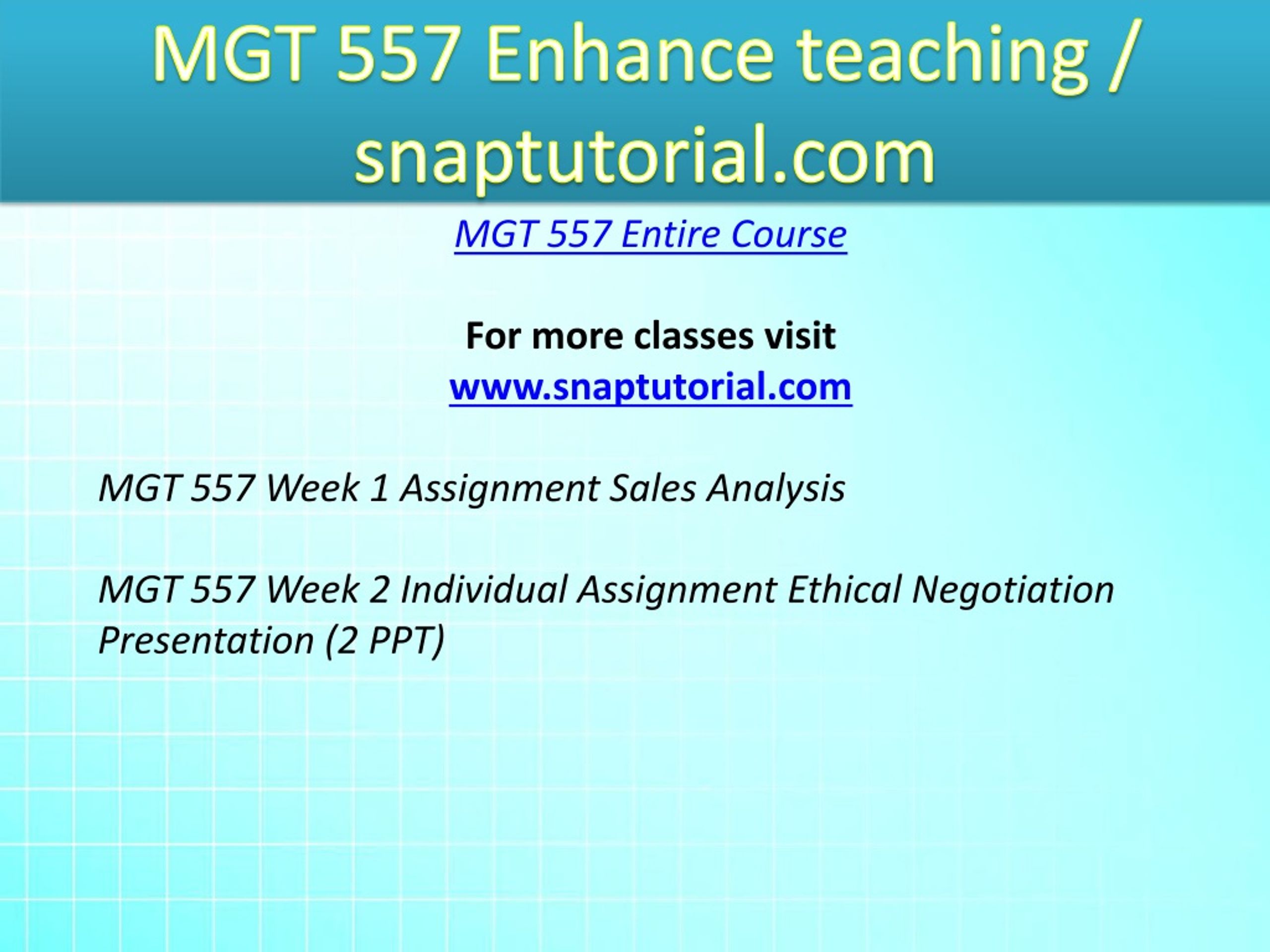 MGT 557 Enhance teaching / snaptutorial.com

MGT 557 Entire Course

For more classes visit
www.snaptutorial.com

MGT 557 Week 1 Assignment Sales Analysis

MGT 557 Week 2 Individual Assignment Ethical Negotiation Presentation (2 PPT)